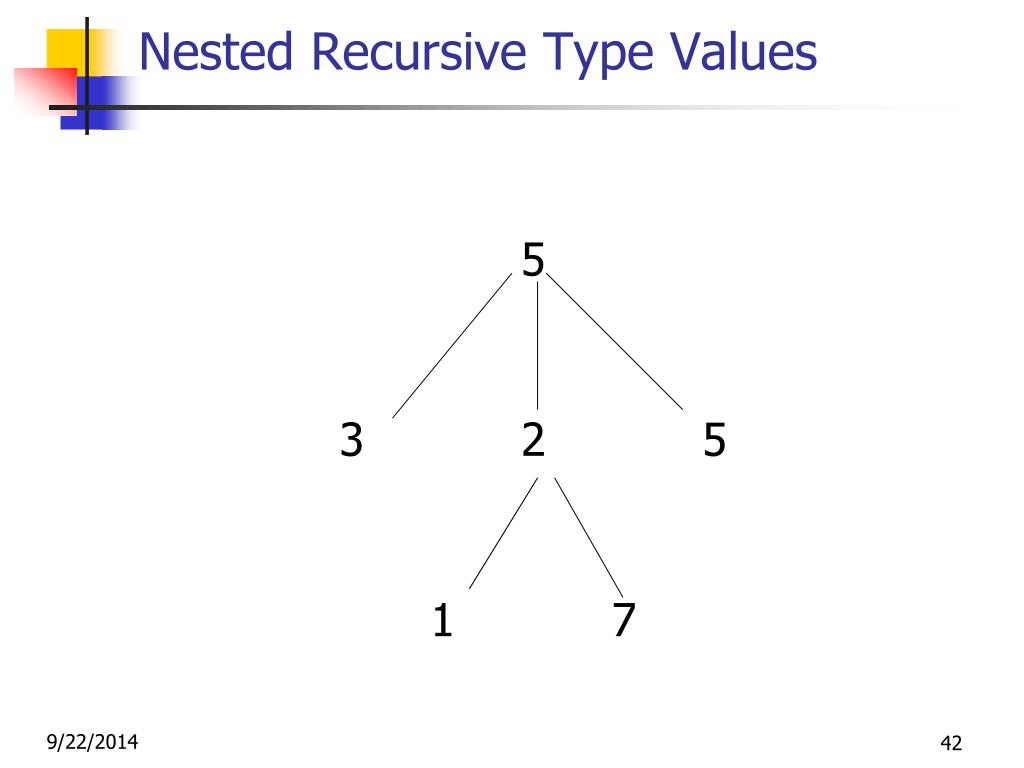 Nested Recursive Type Values

5

3

2

5

1

7

9/22/2014

42